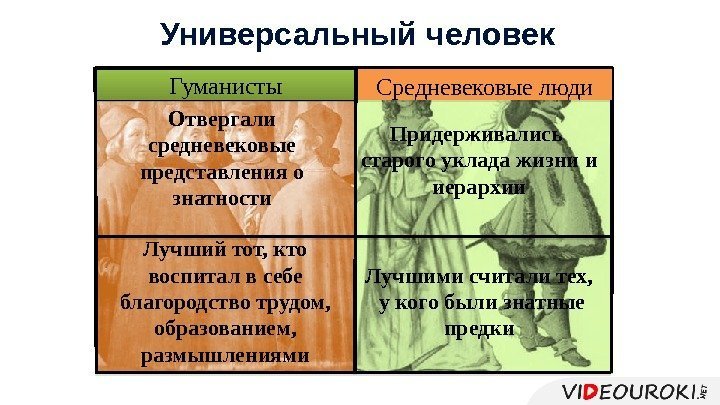 Универсальный человек

| Гуманисты | Средневековые люди |
|---|---|
| Отвергали средневековые представления о знатности | Придерживались старого уклада жизни и иерархии |
| Лучший тот, кто воспитал в себе благородство трудом, образованием, размышлениями | Лучшими считали тех, у кого были знатные предки |

VIDEOUROKI.NET